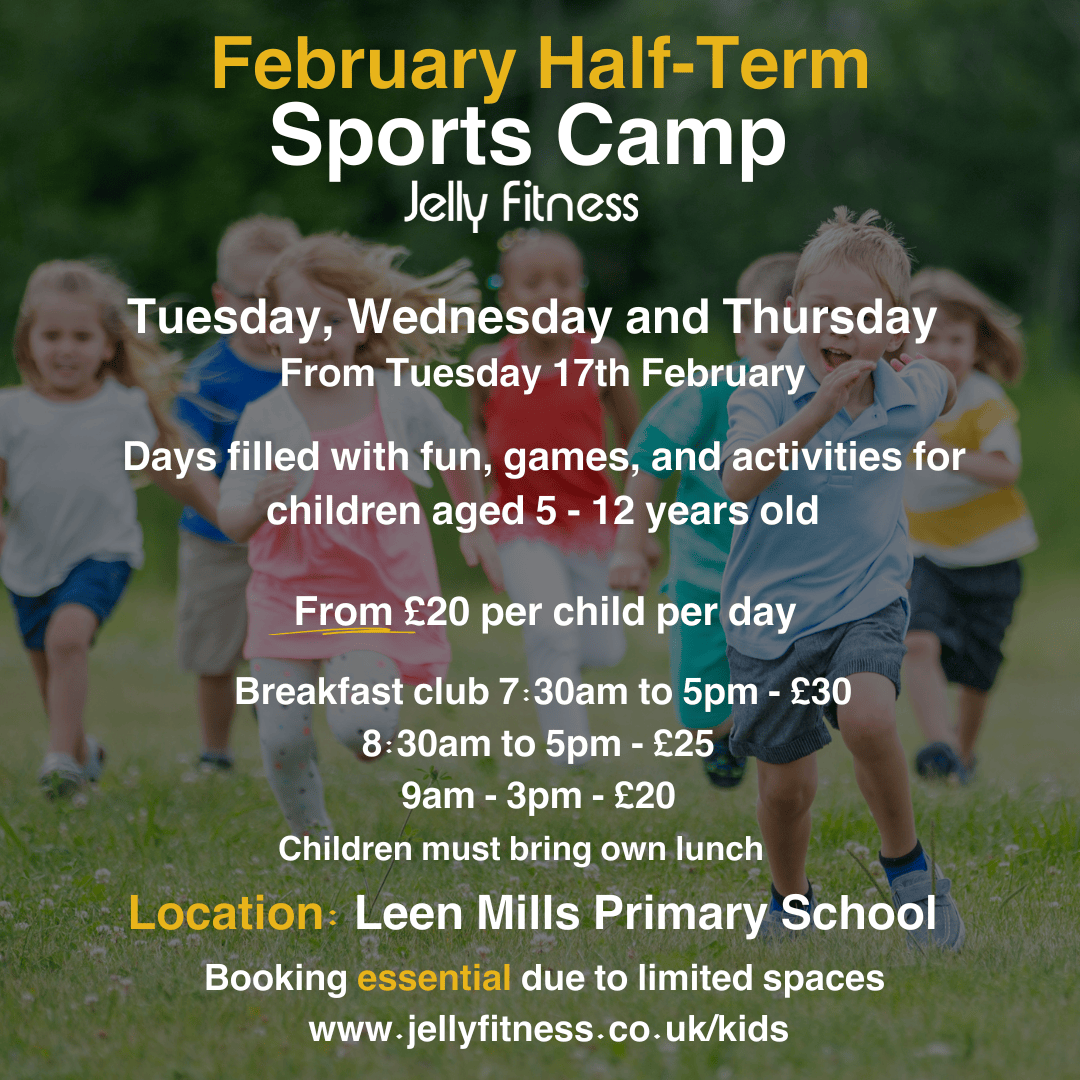 February Half-Term
Sports Camp
Jelly Fitness

Tuesday, Wednesday and Thursday
From Tuesday 17th February

Days filled with fun, games, and activities for children aged 5 - 12 years old

From £20 per child per day

Breakfast club 7:30am to 5pm - £30
8:30am to 5pm - £25
9am - 3pm - £20
Children must bring own lunch

Location: Leen Mills Primary School

Booking essential due to limited spaces
www.jellyfitness.co.uk/kids